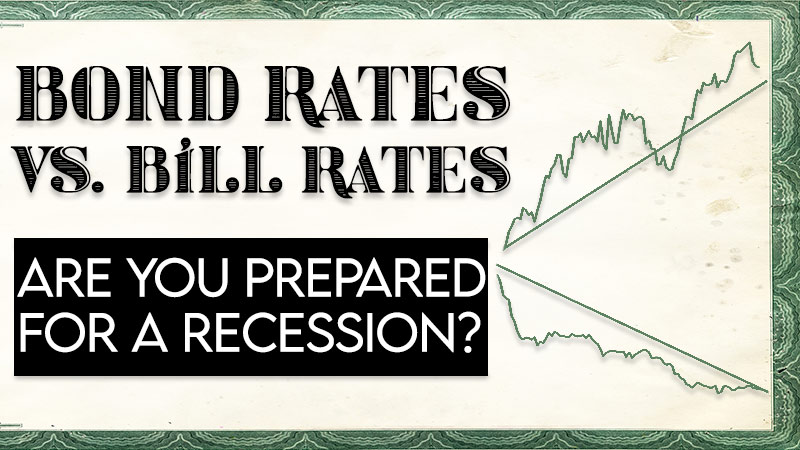 BOND RATES VS. BILL RATES

ARE YOU PREPARED FOR A RECESSION?